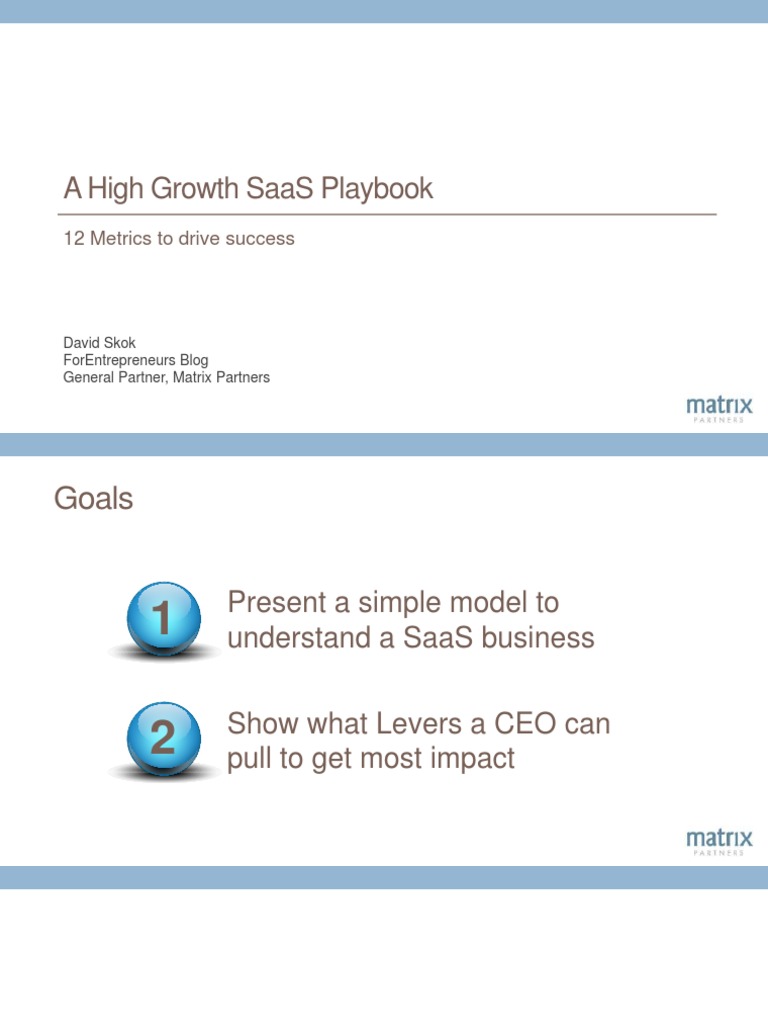 A High Growth SaaS Playbook

12 Metrics to drive success

David Skok
ForEntrepreneurs Blog
General Partner, Matrix Partners

matrix
PARTNERS

Goals

1

Present a simple model to understand a SaaS business

2

Show what Levers a CEO can pull to get most impact

matrix
PARTNERS